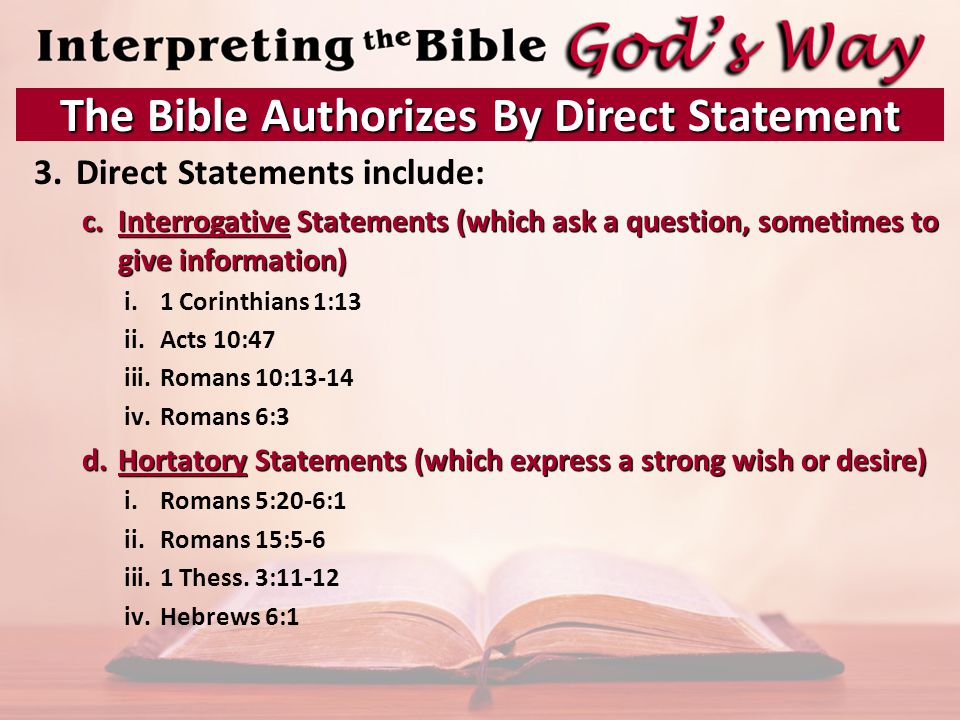 Interpreting the Bible God's Way

The Bible Authorizes By Direct Statement

3. Direct Statements include:

c. Interrogative Statements (which ask a question, sometimes to give information)

i. 1 Corinthians 1:13
ii. Acts 10:47
iii. Romans 10:13-14
iv. Romans 6:3

d. Hortatory Statements (which express a strong wish or desire)

i. Romans 5:20-6:1
ii. Romans 15:5-6
iii. 1 Thess. 3:11-12
iv. Hebrews 6:1